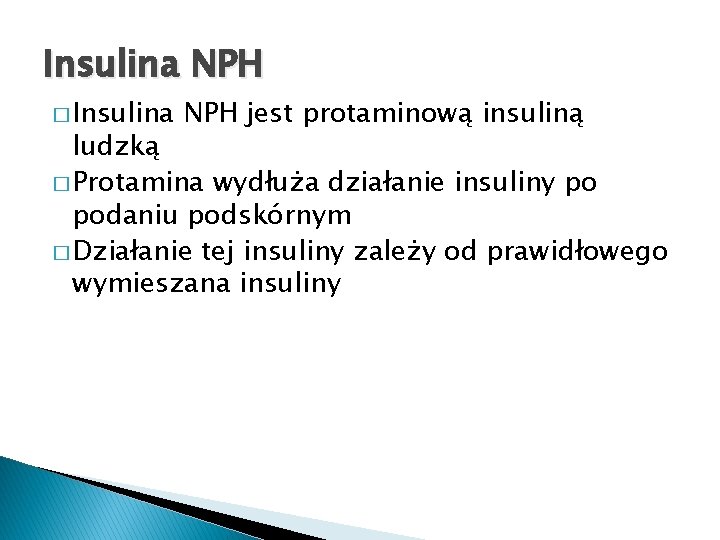 Insulina NPH

□ Insulina NPH jest protaminową insuliną ludzką

□ Protamina wydłuża działanie insuliny po podaniu podskórnym

□ Działanie tej insuliny zależy od prawidłowego wymieszana insuliny